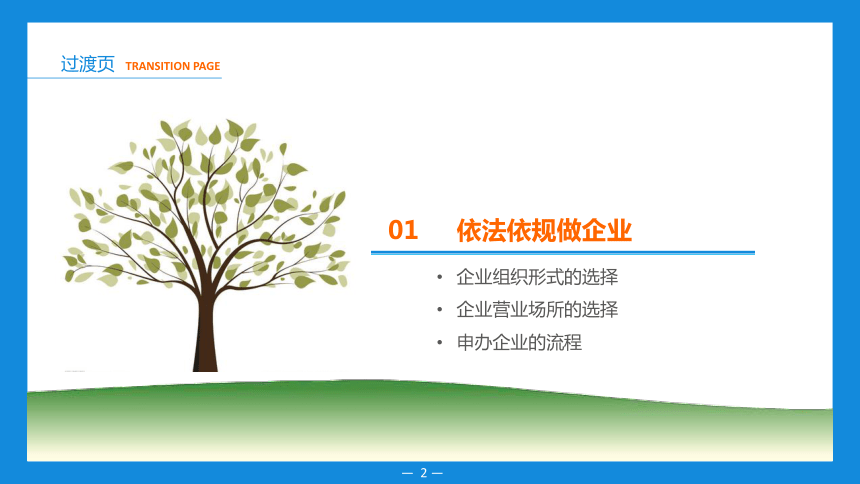 过渡页 TRANSITION PAGE

01 依法依规做企业

• 企业组织形式的选择
• 企业营业场所的选择
• 申办企业的流程

— 2 —